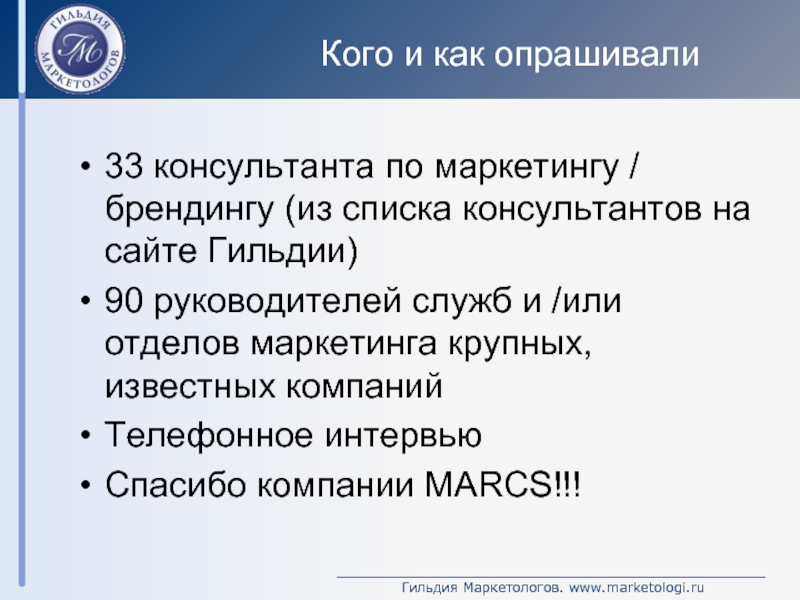 ГИЛЬДИЯ МАРКЕТОЛОГОВ
ГМ

Кого и как опрашивали

• 33 консультанта по маркетингу / брендингу (из списка консультантов на сайте Гильдии)
• 90 руководителей служб и /или отделов маркетинга крупных, известных компаний
• Телефонное интервью
• Спасибо компании MARCS!!!

Гильдия Маркетологов. www.marketologi.ru